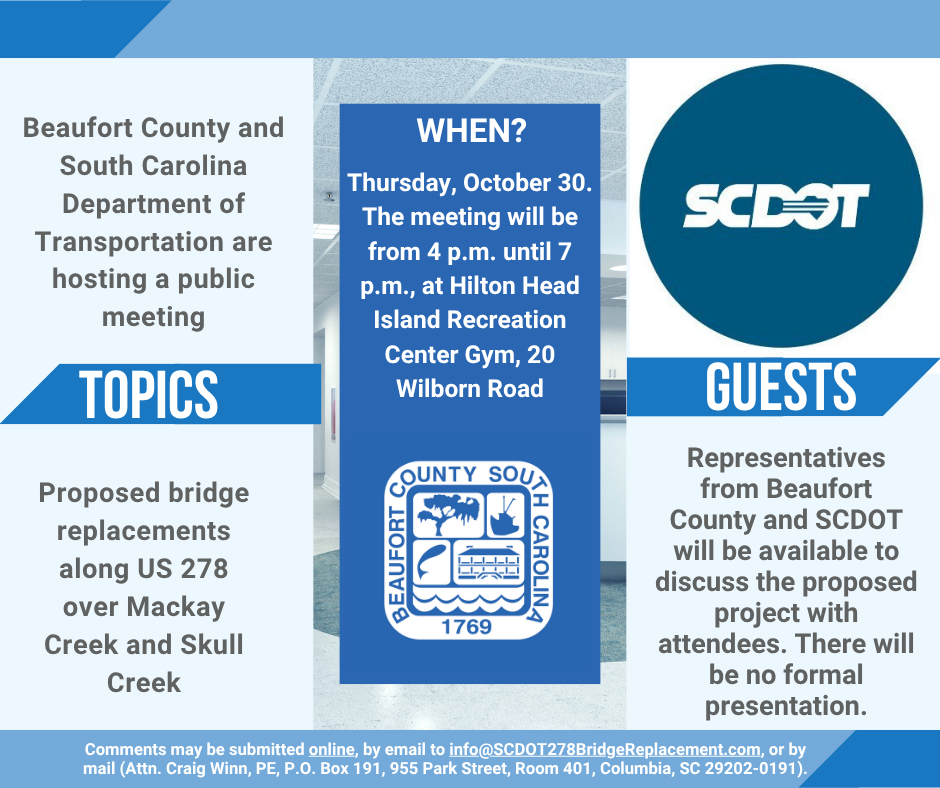 Beaufort County and South Carolina Department of Transportation are hosting a public meeting

TOPICS

Proposed bridge replacements along US 278 over Mackay Creek and Skull Creek

WHEN?

Thursday, October 30. The meeting will be from 4 p.m. until 7 p.m., at Hilton Head Island Recreation Center Gym, 20 Wilborn Road

BEAUFORT COUNTY SOUTH CAROLINA
1769

SCDOT

GUESTS

Representatives from Beaufort County and SCDOT will be available to discuss the proposed project with attendees. There will be no formal presentation.

Comments may be submitted online, by email to info@SCDOT278BridgeReplacement.com, or by mail (Attn. Craig Winn, PE, P.O. Box 191, 955 Park Street, Room 401, Columbia, SC 29202-0191).